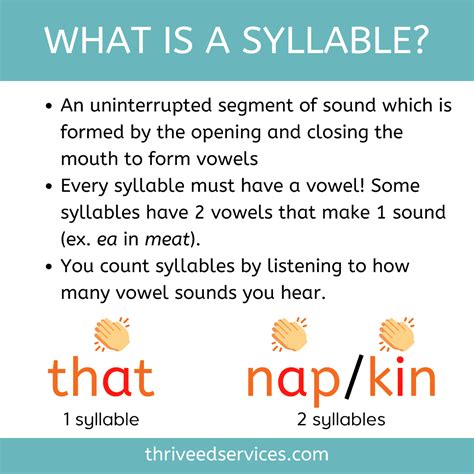 WHAT IS A SYLLABLE?

• An uninterrupted segment of sound which is formed by the opening and closing the mouth to form vowels
• Every syllable must have a vowel! Some syllables have 2 vowels that make 1 sound (ex. ea in meat).
• You count syllables by listening to how many vowel sounds you hear.

that
1 syllable

nap/kin
2 syllables

thriveedservices.com